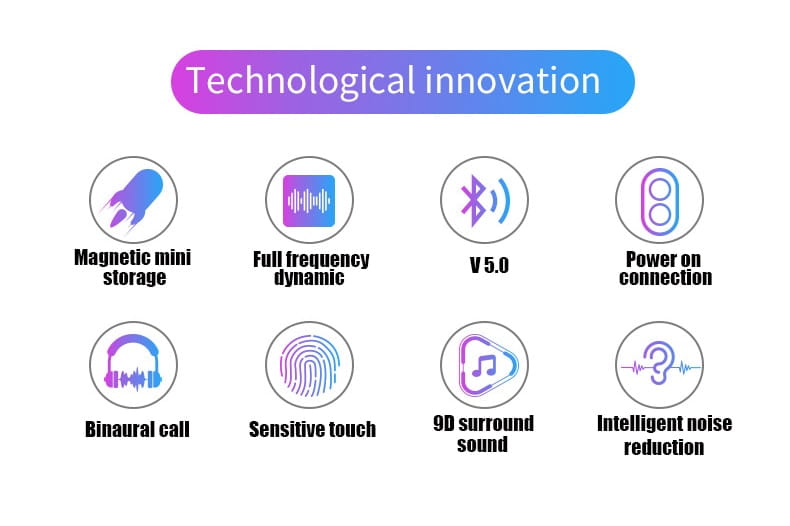 Technological innovation

Magnetic mini storage

Full frequency dynamic

V 5.0

Power on connection

Binaural call

Sensitive touch

9D surround sound

Intelligent noise reduction